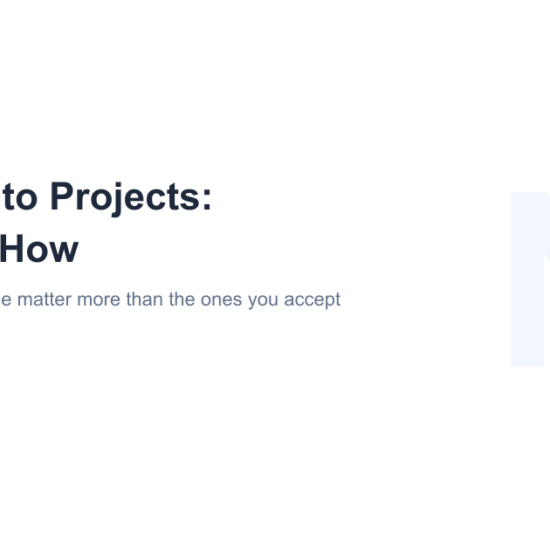 to Projects:
How

e matter more than the ones you accept